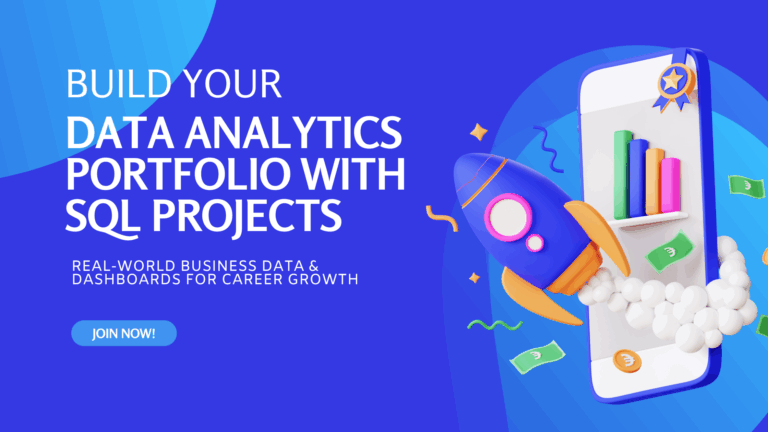 BUILD YOUR
DATA ANALYTICS PORTFOLIO WITH SQL PROJECTS

REAL-WORLD BUSINESS DATA & DASHBOARDS FOR CAREER GROWTH

JOIN NOW!